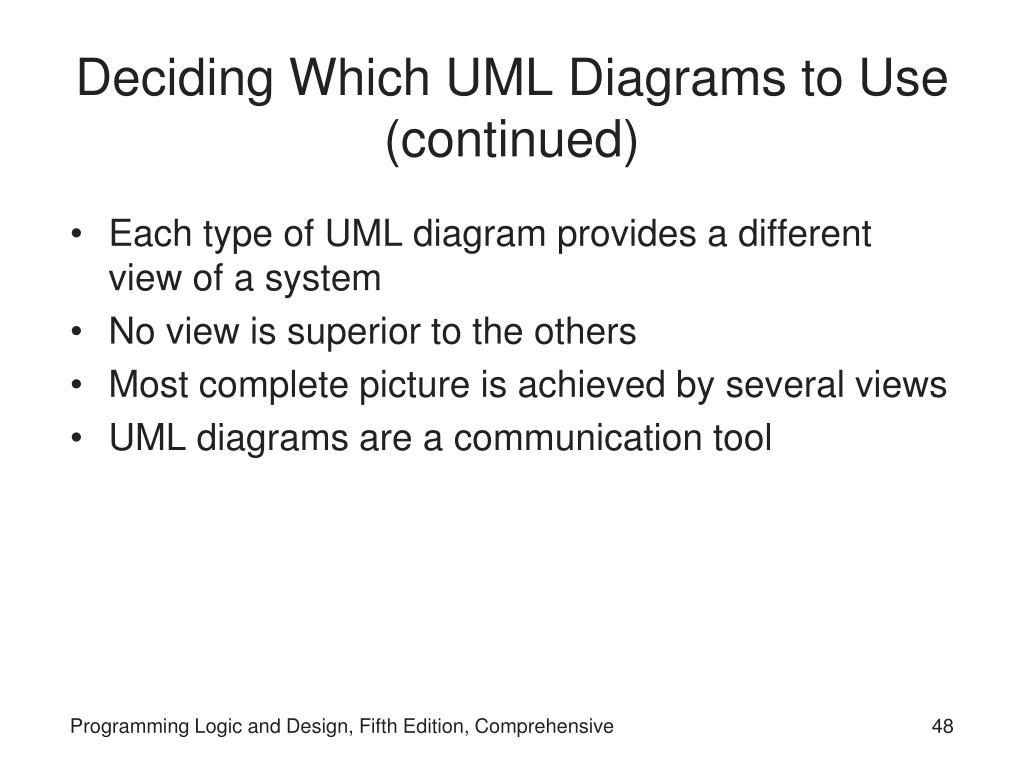 Deciding Which UML Diagrams to Use (continued)

• Each type of UML diagram provides a different view of a system
• No view is superior to the others
• Most complete picture is achieved by several views
• UML diagrams are a communication tool

Programming Logic and Design, Fifth Edition, Comprehensive

48